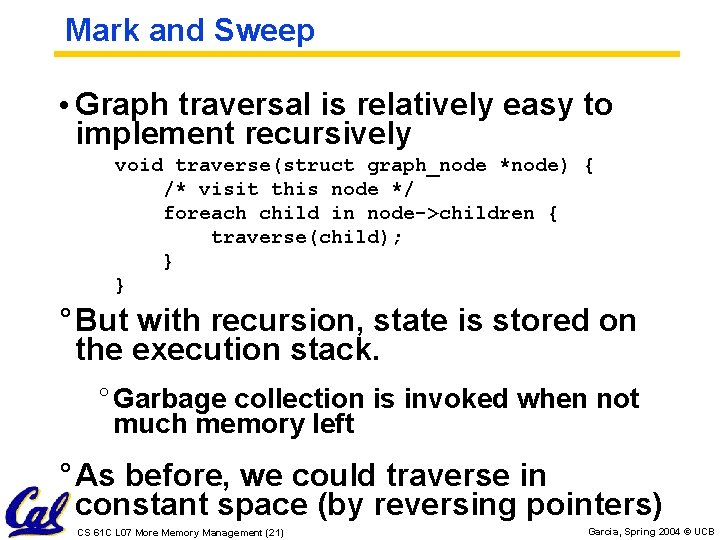 Mark and Sweep

• Graph traversal is relatively easy to implement recursively

void traverse(struct graph_node *node) {
    /* visit this node */
    foreach child in node->children {
        traverse(child);
    }
}

° But with recursion, state is stored on the execution stack.

° Garbage collection is invoked when not much memory left

° As before, we could traverse in constant space (by reversing pointers)

Cal

CS 61C L07 More Memory Management (21)

Garcia, Spring 2004 © UCB